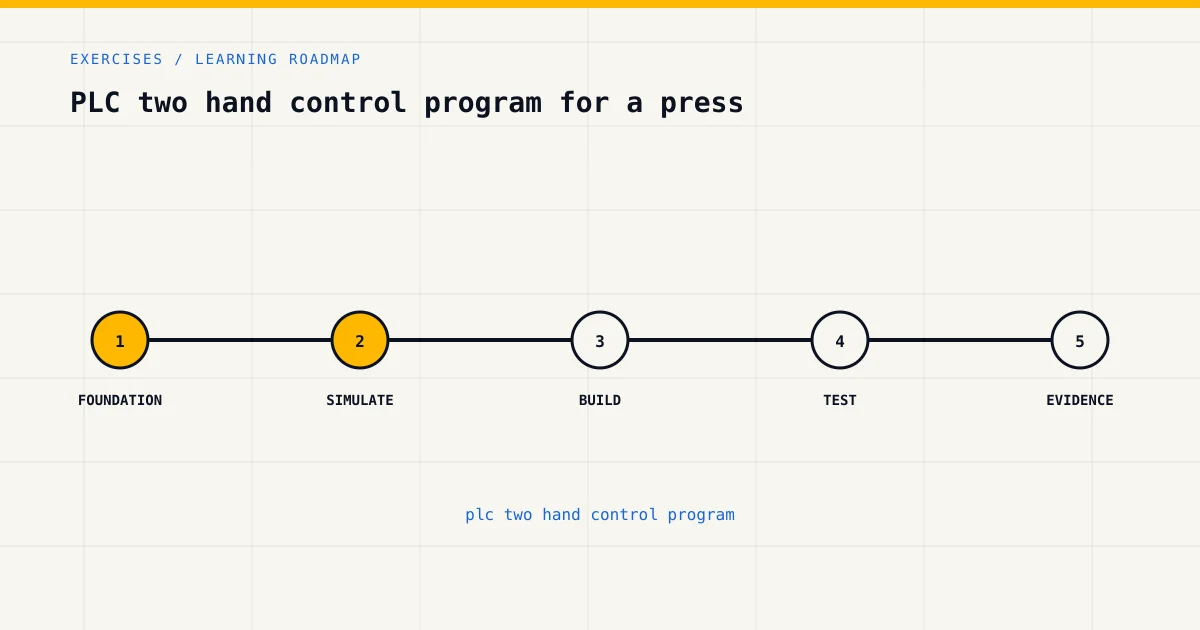 EXERCISES / LEARNING ROADMAP

PLC two hand control program for a press

1
FOUNDATION

2
SIMULATE

3
BUILD

4
TEST

5
EVIDENCE

plc two hand control program